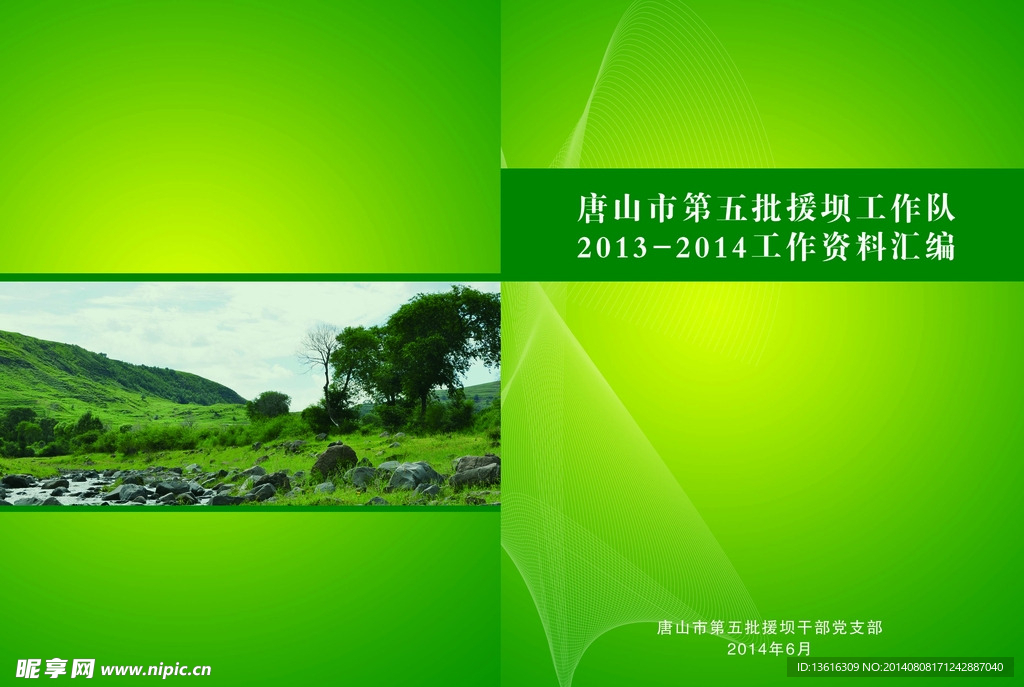 唐山市第五批援坝工作队
2013-2014工作资料汇编

唐山市第五批援坝干部党支部
2014年6月

昵享网 www.nipic.cn

ID:13616309 NO:20140808171242887040